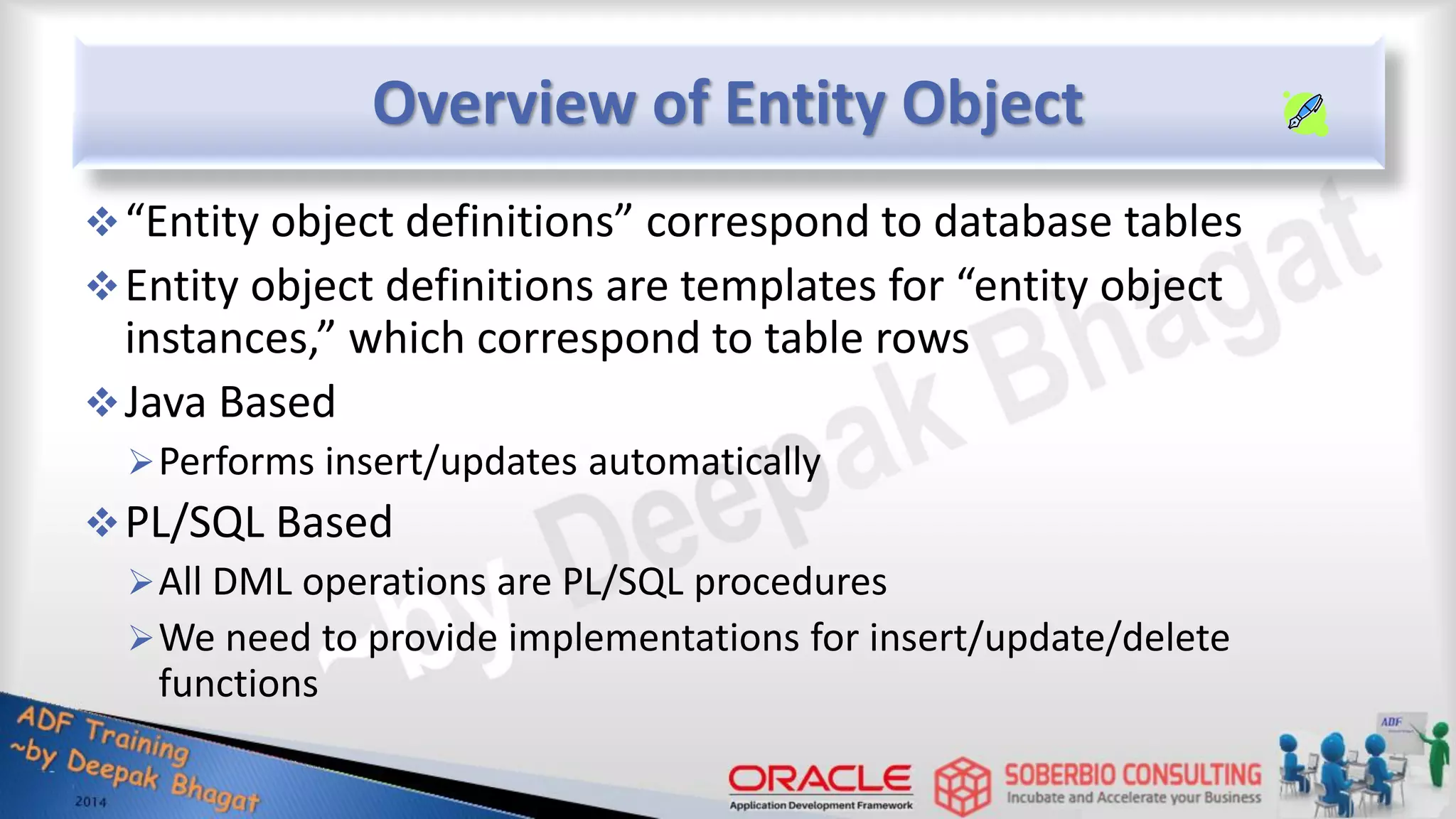 Overview of Entity Object

❖ “Entity object definitions” correspond to database tables

❖ Entity object definitions are templates for “entity object instances,” which correspond to table rows

❖ Java Based

➢ Performs insert/updates automatically

❖ PL/SQL Based

➢ All DML operations are PL/SQL procedures

➢ We need to provide implementations for insert/update/delete functions

~by Deepak Bhagat

ADF Training ~by Deepak Bhagat 2014

ORACLE Application Development Framework

SOBERBIO CONSULTING Incubate and Accelerate your Business

ADF